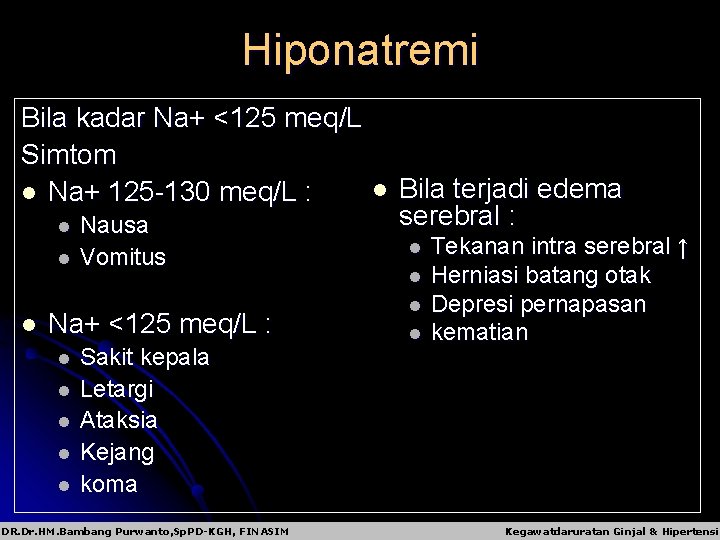 Hiponatremi

Bila kadar Na+ <125 meq/L
Simtom

- Na+ 125-130 meq/L :
  - Nausa
  - Vomitus
- Na+ <125 meq/L :
  - Sakit kepala
  - Letargi
  - Ataksia
  - Kejang
  - koma

- Bila terjadi edema serebral :
  - Tekanan intra serebral ↑
  - Herniasi batang otak
  - Depresi pernapasan
  - kematian

DR.Dr.HM.Bambang Purwanto,SpPD-KGH, FINASIM

Kegawatdaruratan Ginjal & Hipertensi